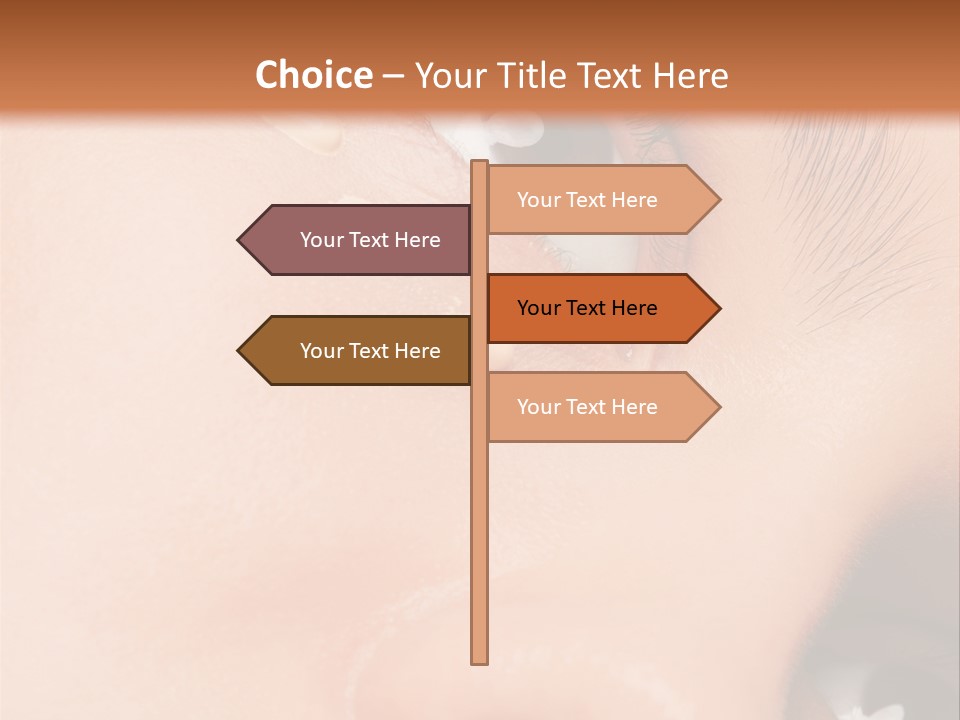 Choice – Your Title Text Here

Your Text Here

Your Text Here

Your Text Here

Your Text Here

Your Text Here